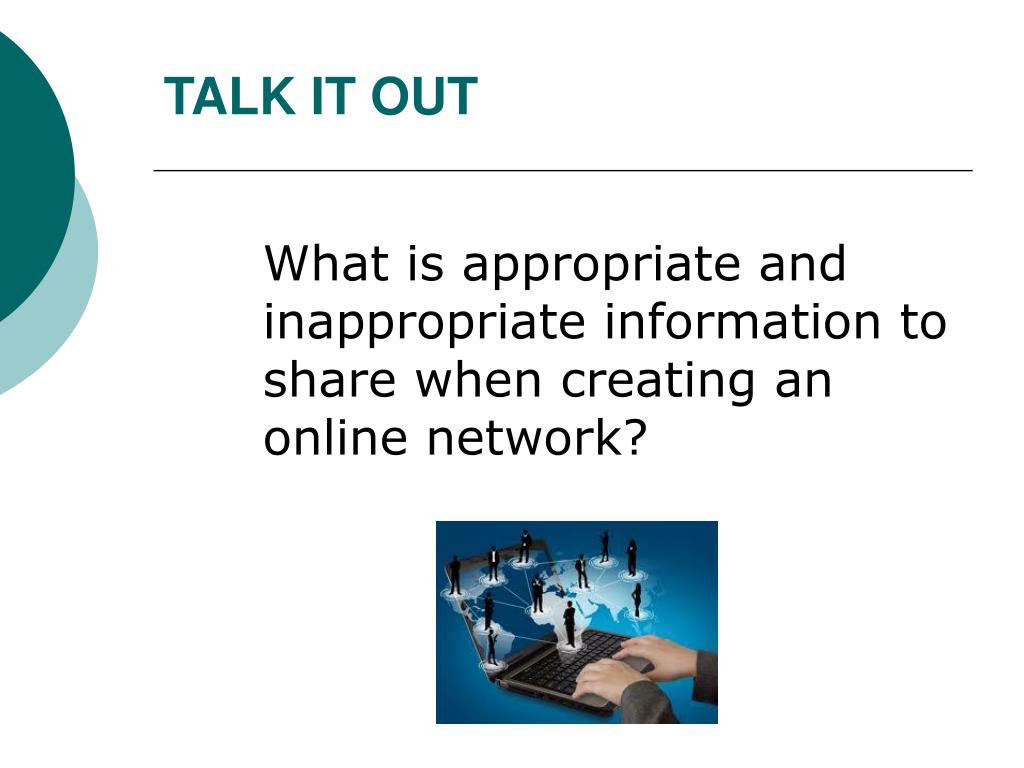 TALK IT OUT

What is appropriate and inappropriate information to share when creating an online network?